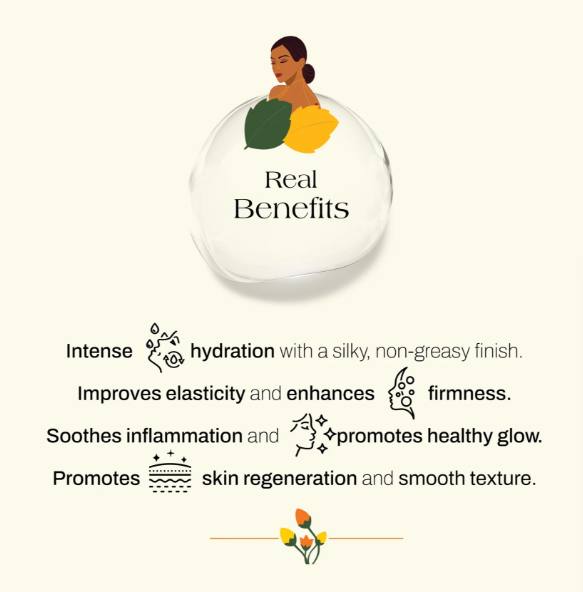 Real
Benefits

Intense hydration with a silky, non-greasy finish.

Improves elasticity and enhances firmness.

Soothes inflammation and promotes healthy glow.

Promotes skin regeneration and smooth texture.